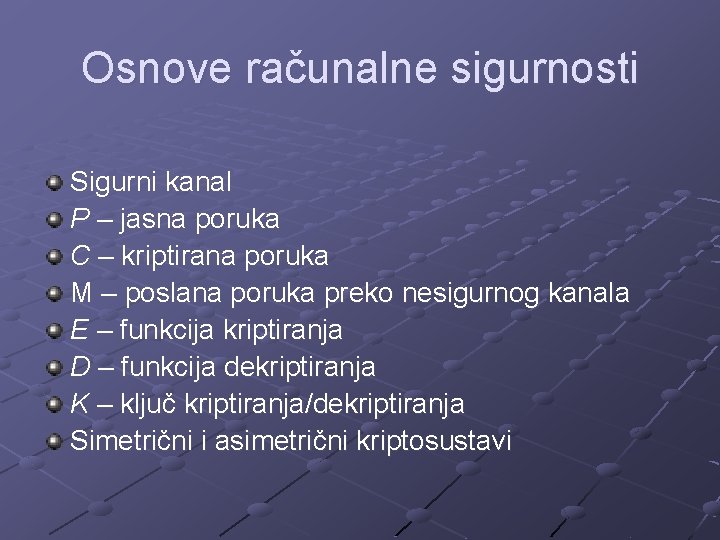 Osnove računalne sigurnosti

Sigurni kanal
P – jasna poruka
C – kriptirana poruka
M – poslana poruka preko nesigurnog kanala
E – funkcija kriptiranja
D – funkcija dekriptiranja
K – ključ kriptiranja/dekriptiranja
Simetrični i asimetrični kriptosustavi